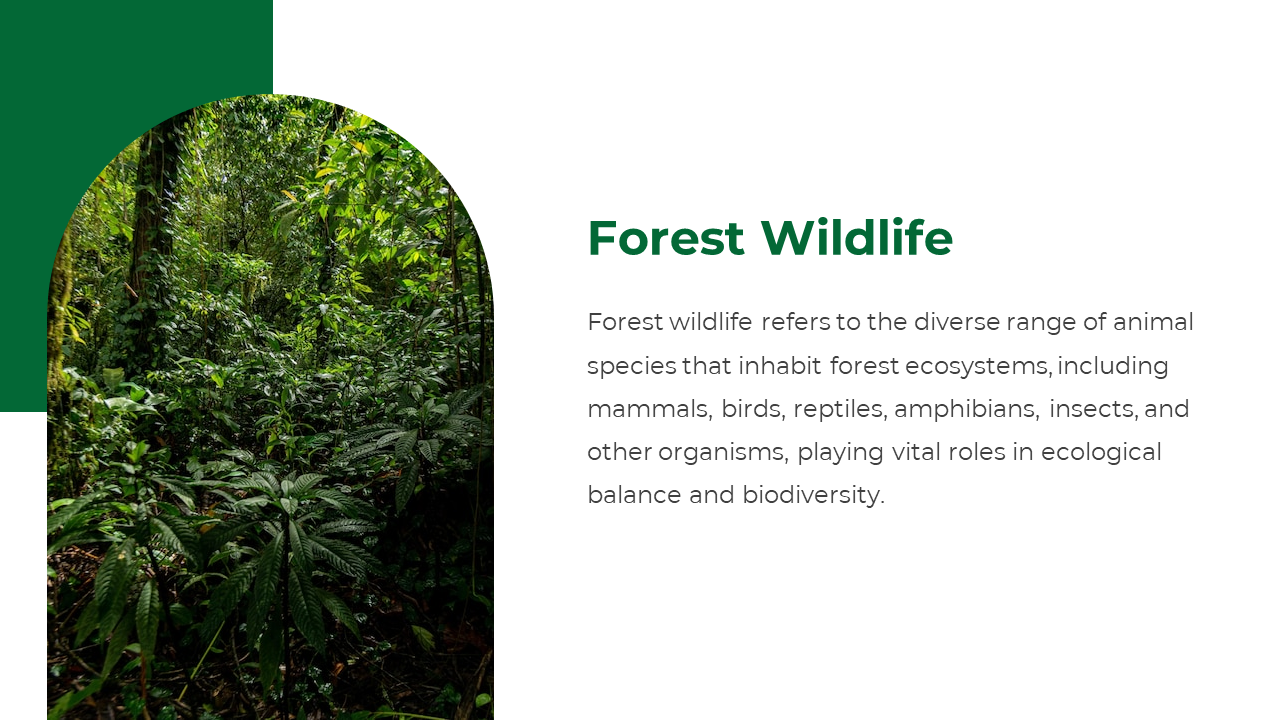 Forest Wildlife

Forest wildlife refers to the diverse range of animal species that inhabit forest ecosystems, including mammals, birds, reptiles, amphibians, insects, and other organisms, playing vital roles in ecological balance and biodiversity.